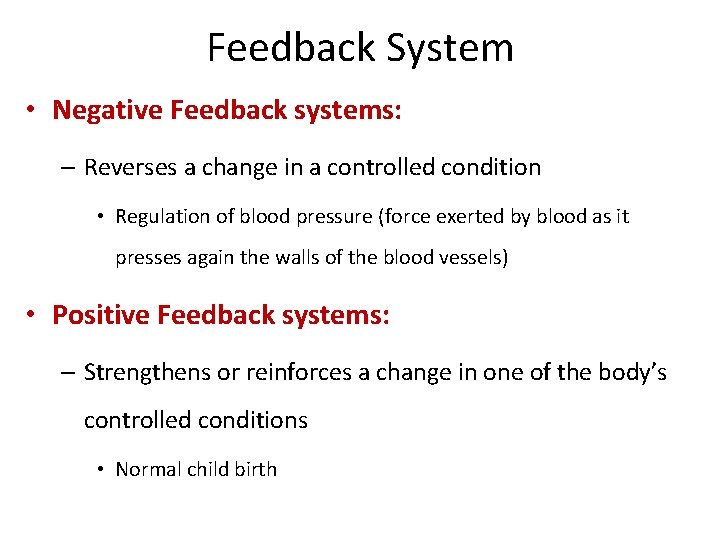 Feedback System

• Negative Feedback systems:

– Reverses a change in a controlled condition

• Regulation of blood pressure (force exerted by blood as it presses again the walls of the blood vessels)

• Positive Feedback systems:

– Strengthens or reinforces a change in one of the body's controlled conditions

• Normal child birth